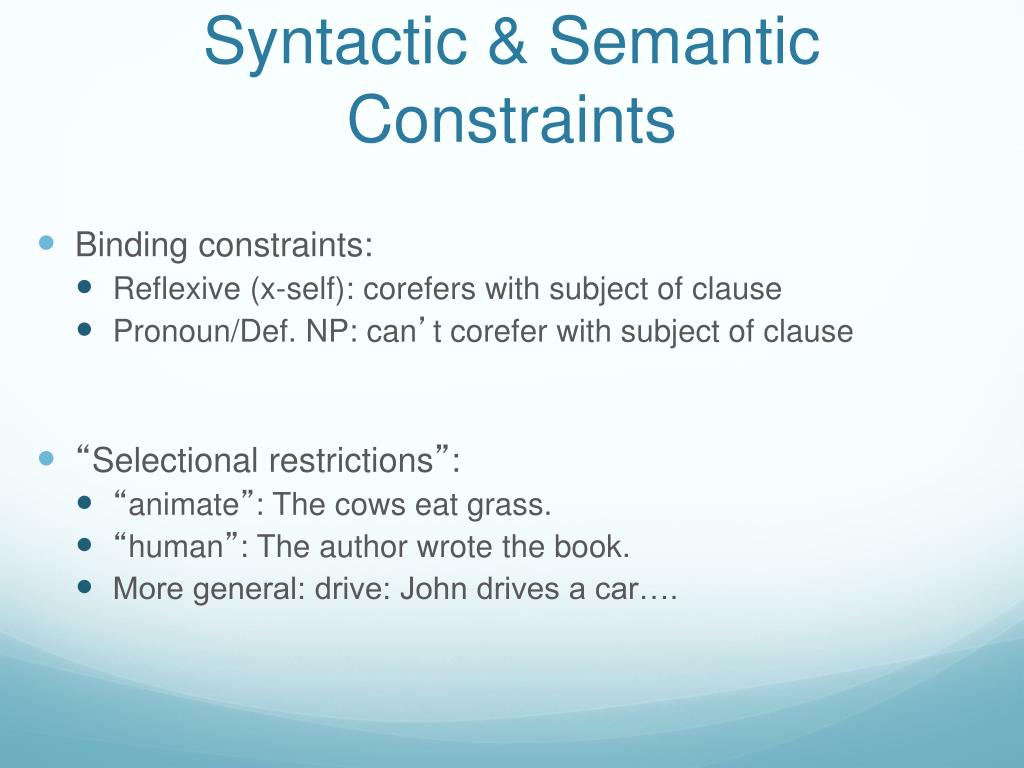 Syntactic & Semantic Constraints

- Binding constraints:
  - Reflexive (x-self): corefers with subject of clause
  - Pronoun/Def. NP: can’t corefer with subject of clause

- “Selectional restrictions”:
  - “animate”: The cows eat grass.
  - “human”: The author wrote the book.
  - More general: drive: John drives a car….